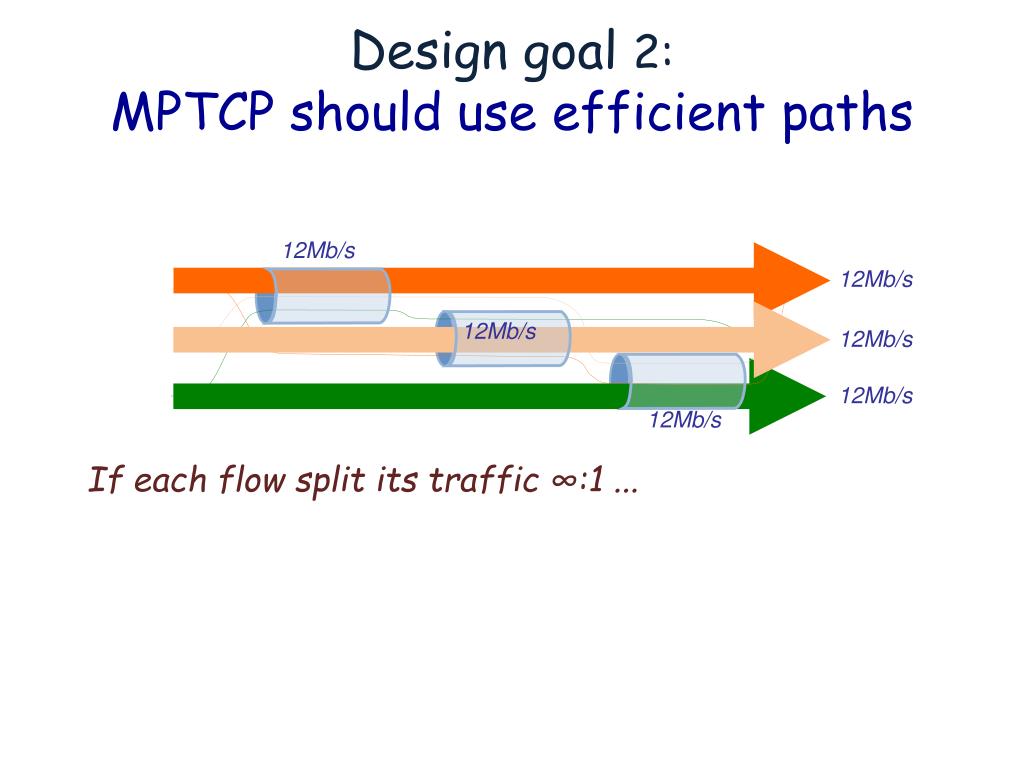 Design goal 2:
MPTCP should use efficient paths

12Mb/s
12Mb/s
12Mb/s
12Mb/s
12Mb/s
12Mb/s

If each flow split its traffic ∞:1 ...